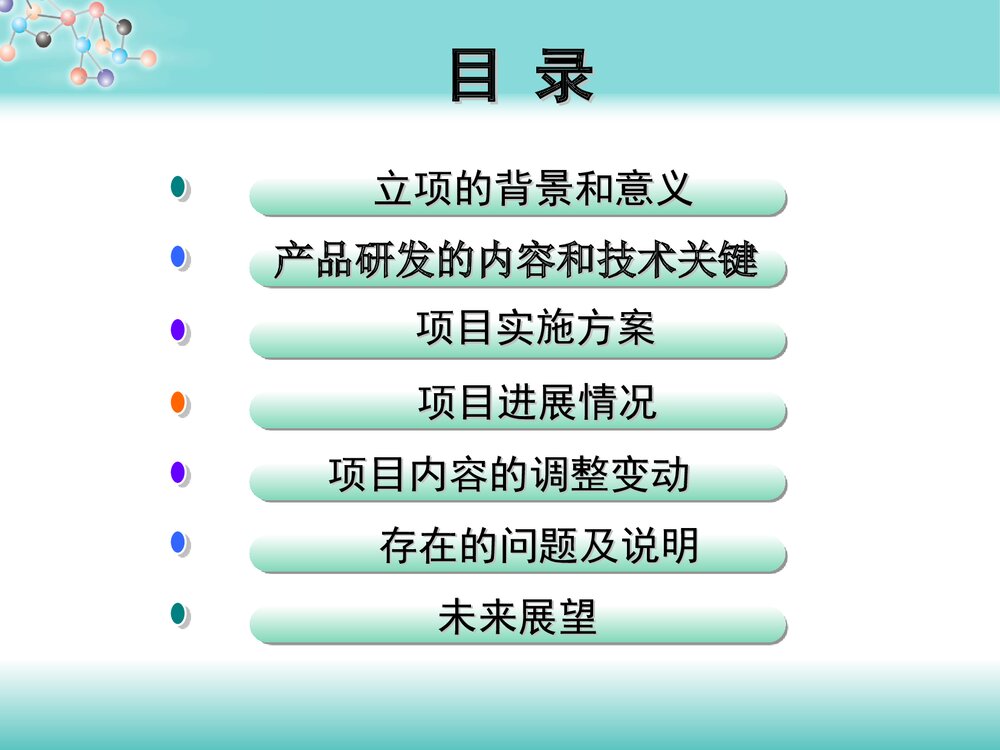 目 录

立项的背景和意义

产品研发的内容和技术关键

项目实施方案

项目进展情况

项目内容的调整变动

存在的问题及说明

未来展望